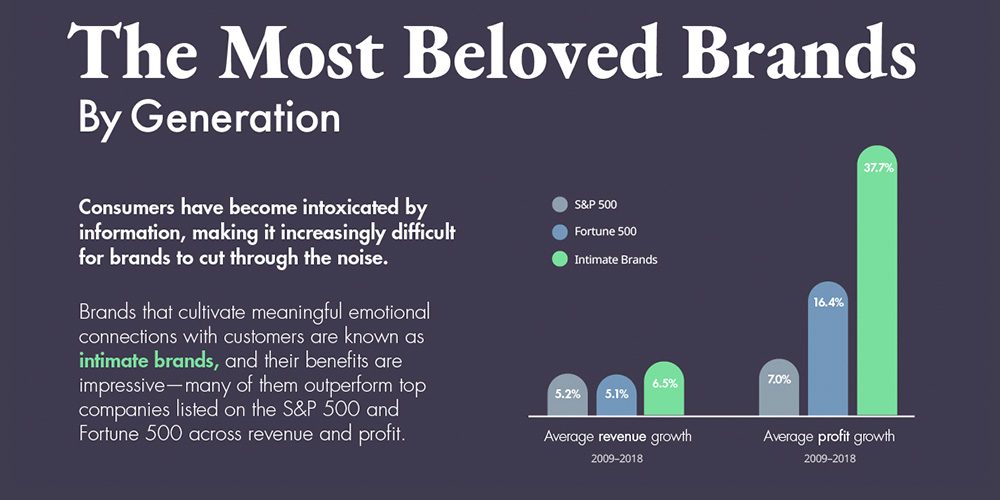 The Most Beloved Brands
By Generation

Consumers have become intoxicated by information, making it increasingly difficult for brands to cut through the noise.

Brands that cultivate meaningful emotional connections with customers are known as intimate brands, and their benefits are impressive—many of them outperform top companies listed on the S&P 500 and Fortune 500 across revenue and profit.

S&P 500
Fortune 500
Intimate Brands

5.2%
5.1%
6.5%
Average revenue growth
2009–2018

7.0%
16.4%
37.7%
Average profit growth
2009–2018